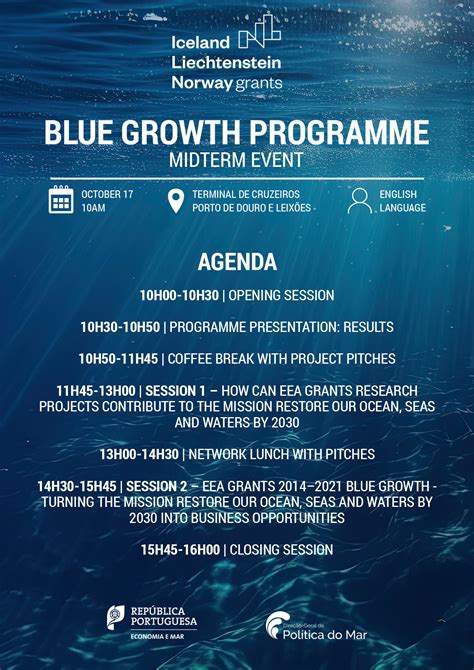 Iceland
Liechtenstein
Norway grants

BLUE GROWTH PROGRAMME
MIDTERM EVENT

OCTOBER 17
10AM

TERMINAL DE CRUZEIROS
PORTO DE DOURO E LEIXÕES

ENGLISH
LANGUAGE

AGENDA

10H00-10H30 | OPENING SESSION

10H30-10H50 | PROGRAMME PRESENTATION: RESULTS

10H50-11H45 | COFFEE BREAK WITH PROJECT PITCHES

11H45-13H00 | SESSION 1 – HOW CAN EEA GRANTS RESEARCH PROJECTS CONTRIBUTE TO THE MISSION RESTORE OUR OCEAN, SEAS AND WATERS BY 2030

13H00-14H30 | NETWORK LUNCH WITH PITCHES

14H30-15H45 | SESSION 2 – EEA GRANTS 2014–2021 BLUE GROWTH - TURNING THE MISSION RESTORE OUR OCEAN, SEAS AND WATERS BY 2030 INTO BUSINESS OPPORTUNITIES

15H45-16H00 | CLOSING SESSION

REPÚBLICA
PORTUGUESA
ECONOMIA E MAR

Direção-Geral de
Política do Mar